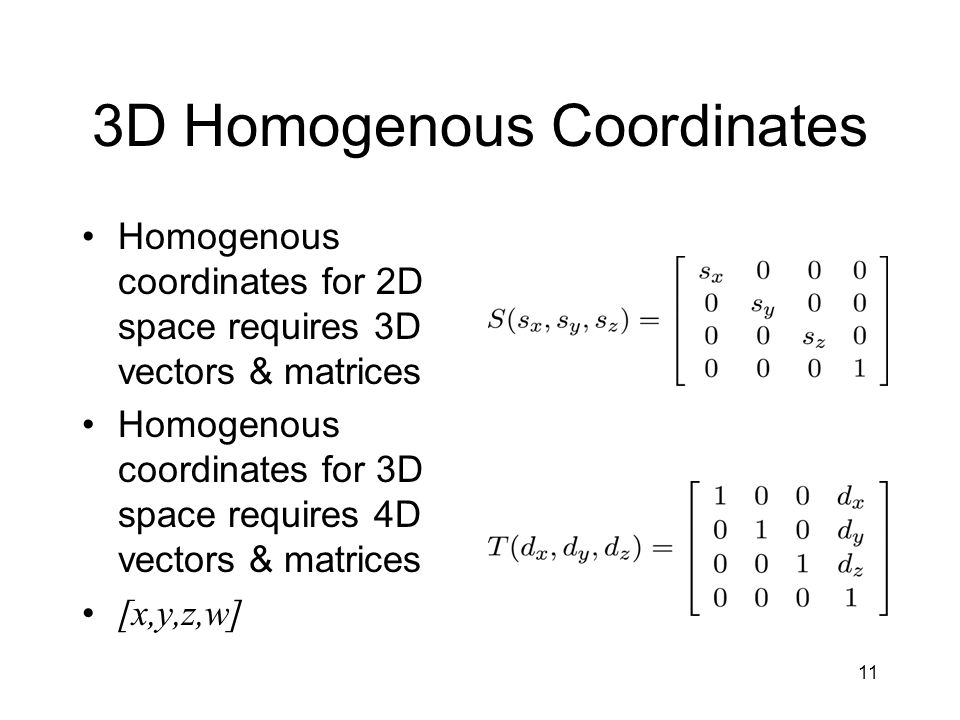 3D Homogenous Coordinates

• Homogenous coordinates for 2D space requires 3D vectors & matrices
• Homogenous coordinates for 3D space requires 4D vectors & matrices
• [x,y,z,w]

$S(s_x, s_y, s_z) = \begin{bmatrix} s_x & 0 & 0 & 0 \\ 0 & s_y & 0 & 0 \\ 0 & 0 & s_z & 0 \\ 0 & 0 & 0 & 1 \end{bmatrix}$

$T(d_x, d_y, d_z) = \begin{bmatrix} 1 & 0 & 0 & d_x \\ 0 & 1 & 0 & d_y \\ 0 & 0 & 1 & d_z \\ 0 & 0 & 0 & 1 \end{bmatrix}$

11